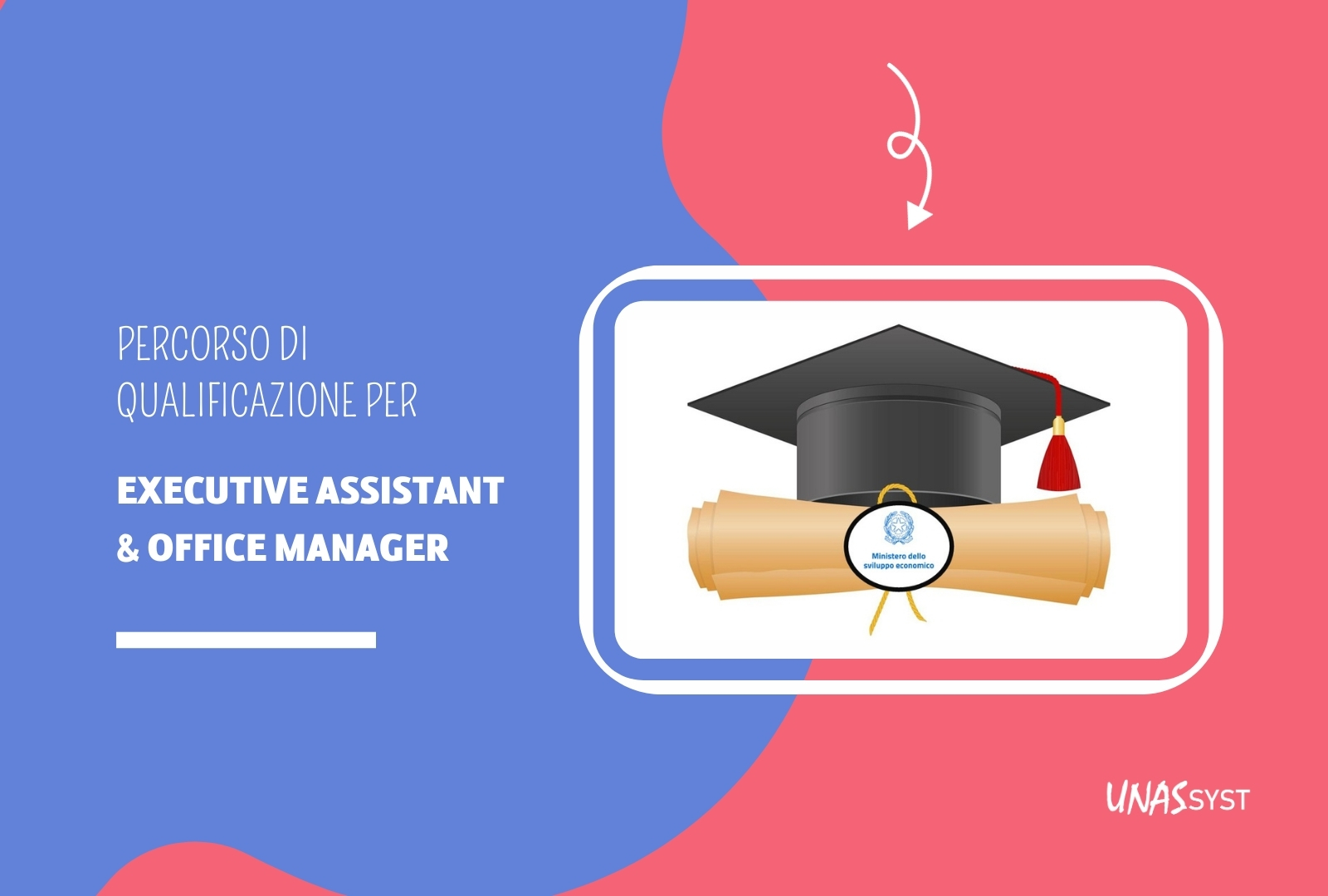 PERCORSO DI QUALIFICAZIONE PER

EXECUTIVE ASSISTANT & OFFICE MANAGER

Ministero dello sviluppo economico

UNASSYST